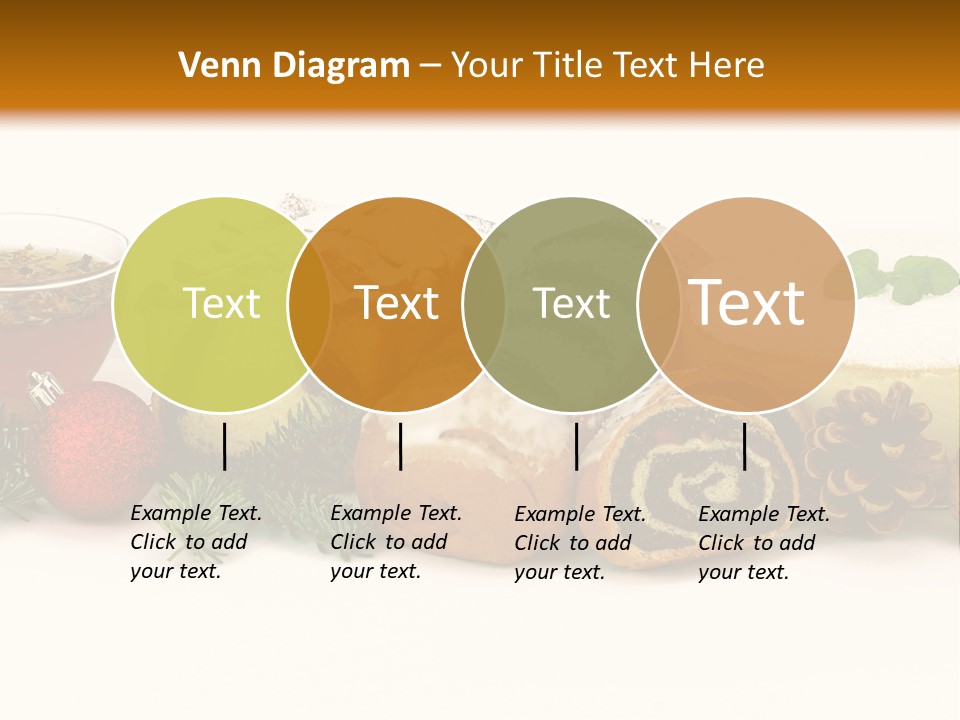 Venn Diagram – Your Title Text Here

Text

Text

Text

Text

Example Text. Click to add your text.

Example Text. Click to add your text.

Example Text. Click to add your text.

Example Text. Click to add your text.